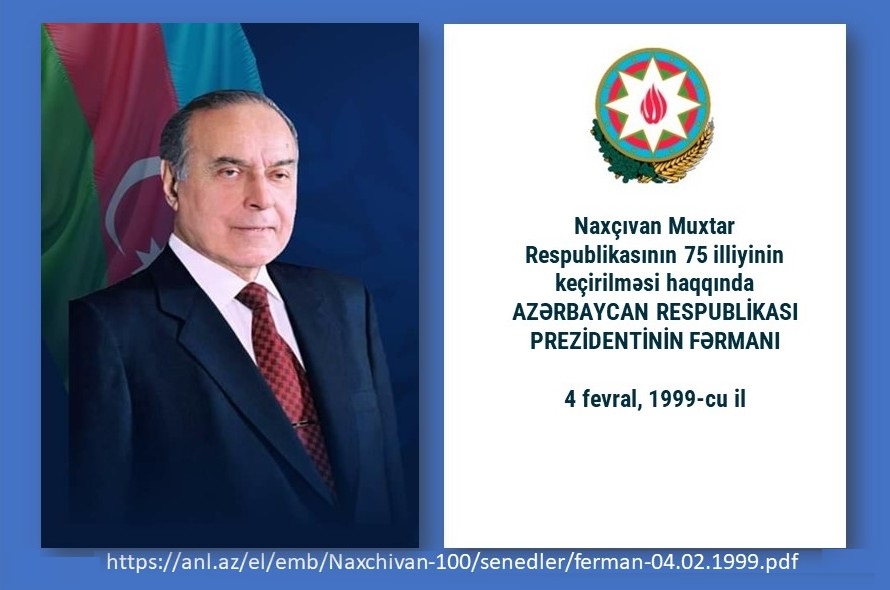 Naxçıvan Muxtar Respublikasının 75 illiyinin keçirilməsi haqqında
AZƏRBAYCAN RESPUBLİKASI PREZİDENTİNİN FƏRMANI

4 fevral, 1999-cu il

https://anl.az/el/emb/Naxchivan-100/senedler/ferman-04.02.1999.pdf